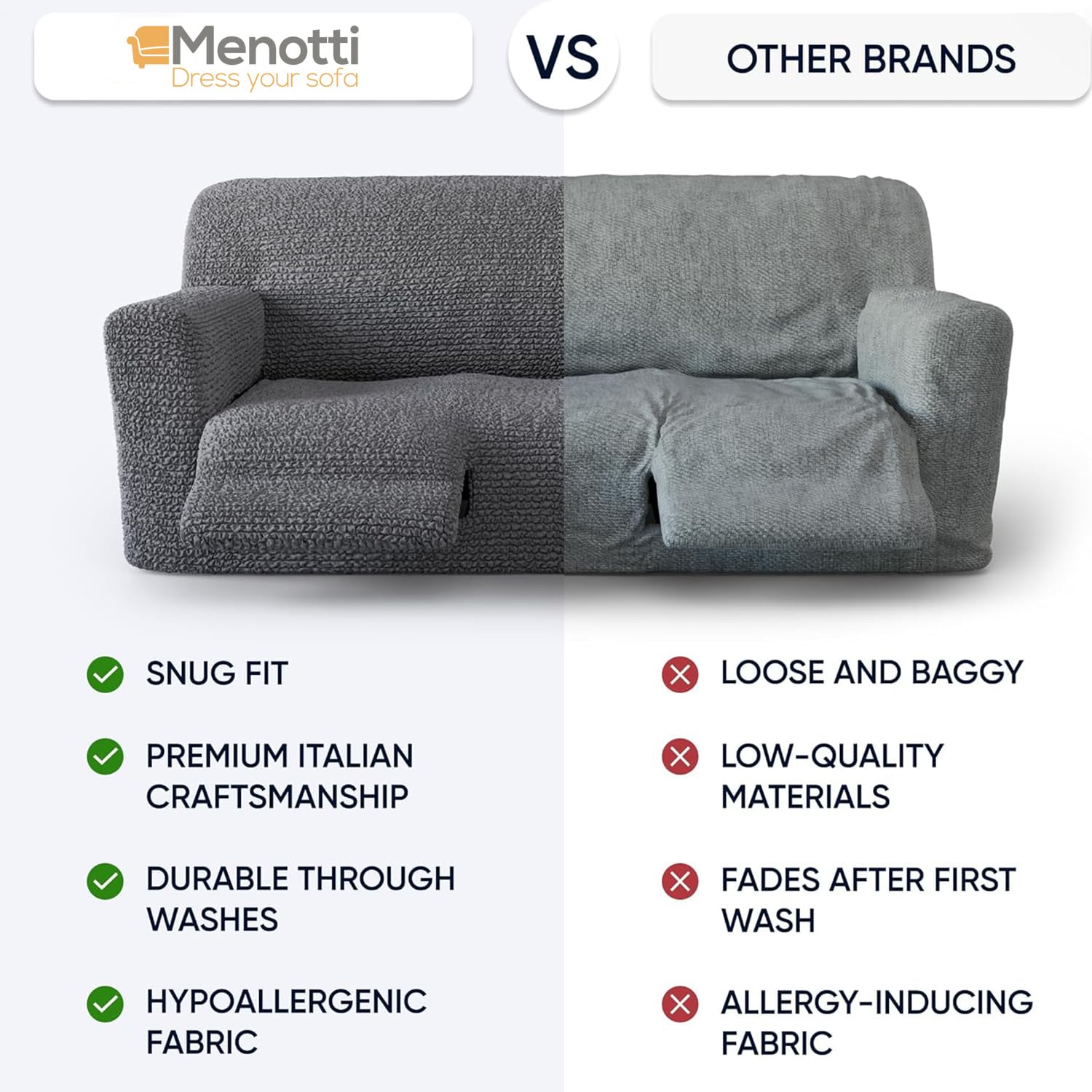 Menotti
Dress your sofa

VS

OTHER BRANDS

SNUG FIT

PREMIUM ITALIAN CRAFTSMANSHIP

DURABLE THROUGH WASHES

HYPOALLERGENIC FABRIC

LOOSE AND BAGGY

LOW-QUALITY MATERIALS

FADES AFTER FIRST WASH

ALLERGY-INDUCING FABRIC